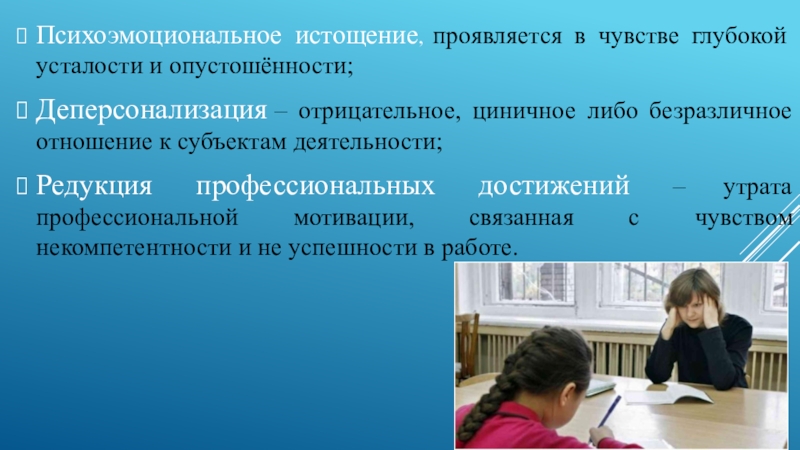 Психоэмоциональное истощение, проявляется в чувстве глубокой усталости и опустошённости;

Деперсонализация – отрицательное, циничное либо безразличное отношение к субъектам деятельности;

Редукция профессиональных достижений – утрата профессиональной мотивации, связанная с чувством некомпетентности и не успешности в работе.